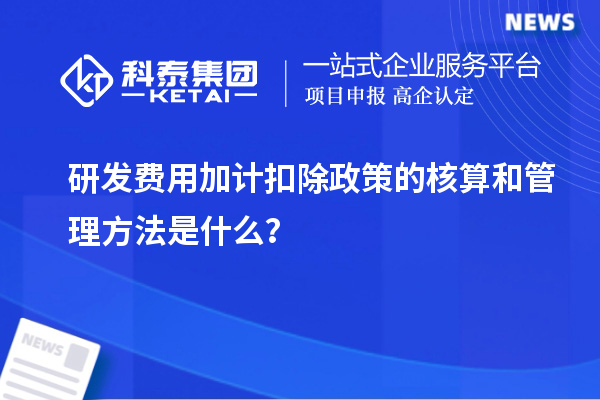 NEWS

科泰集团
KETAI

一站式企业服务平台
项目申报 高企认定

研发费用加计扣除政策的核算和管理方法是什么?

NEWS